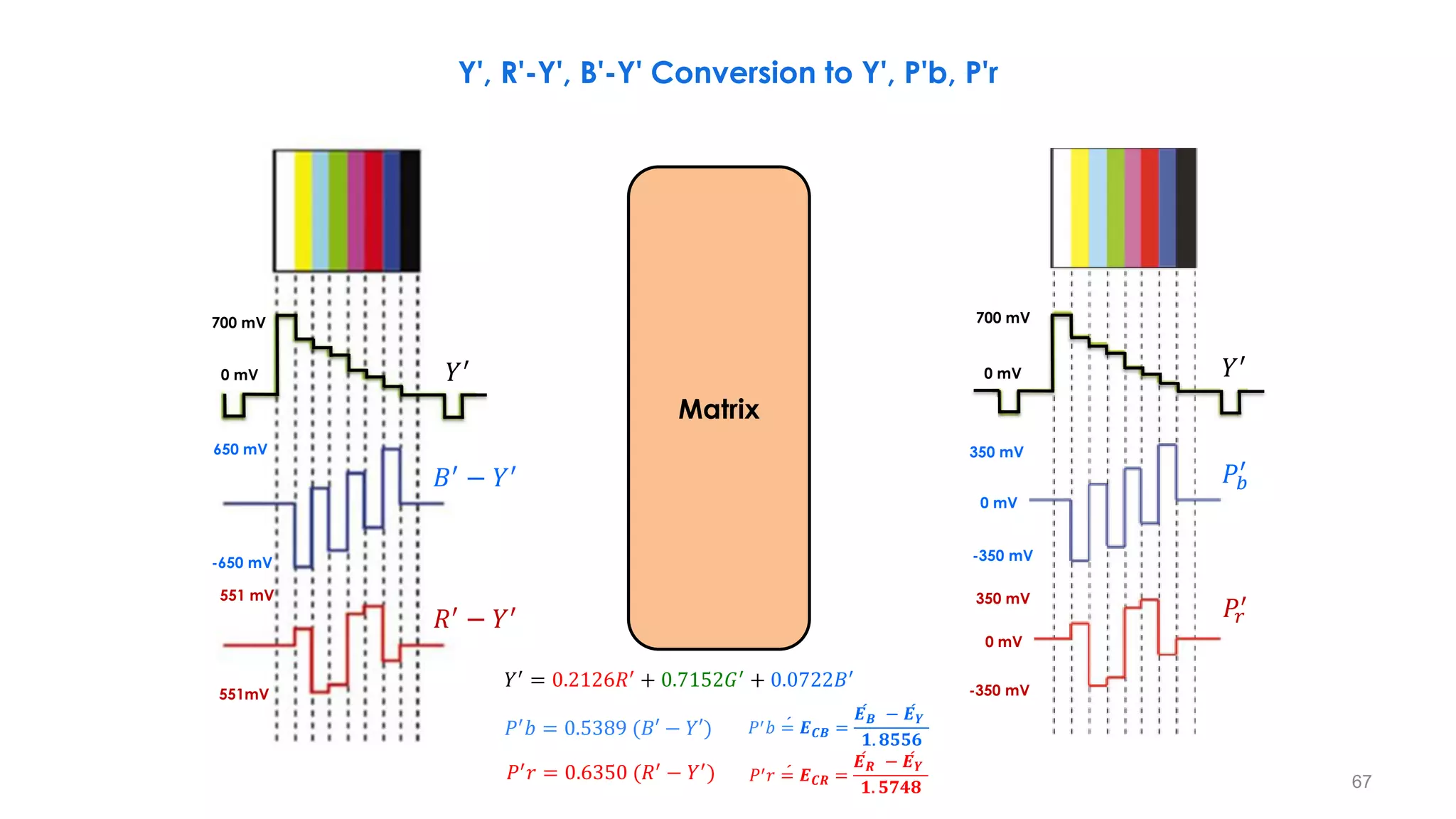 Y', R'-Y', B'-Y' Conversion to Y', P'b, P'r

700 mV

0 mV

$Y'$

650 mV

$B' - Y'$

-650 mV

551 mV

$R' - Y'$

551mV

Matrix

700 mV

0 mV

$Y'$

350 mV

$P'_b$

0 mV

-350 mV

350 mV

$P'_r$

0 mV

-350 mV

$Y' = 0.2126R' + 0.7152G' + 0.0722B'$

$P'b = 0.5389\ (B' - Y')$ $P'b \acute{=} E_{CB} = \frac{\acute{E}_B - \acute{E}_Y}{1.8556}$

$P'r = 0.6350\ (R' - Y')$ $P'r \acute{=} E_{CR} = \frac{\acute{E}_R - \acute{E}_Y}{1.5748}$

67